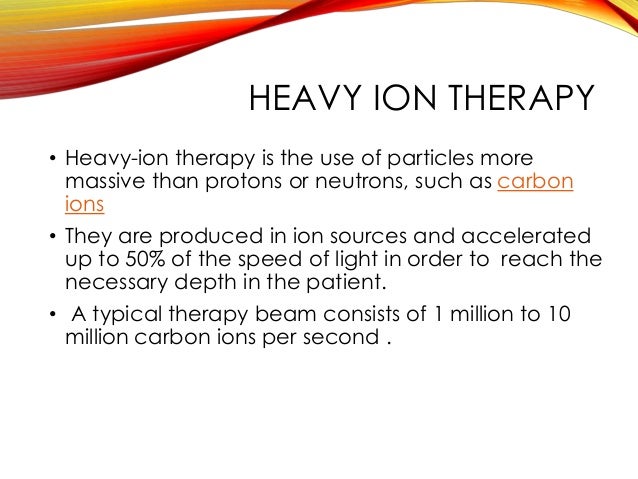 HEAVY ION THERAPY

• Heavy-ion therapy is the use of particles more massive than protons or neutrons, such as carbon ions

• They are produced in ion sources and accelerated up to 50% of the speed of light in order to reach the necessary depth in the patient.

• A typical therapy beam consists of 1 million to 10 million carbon ions per second .